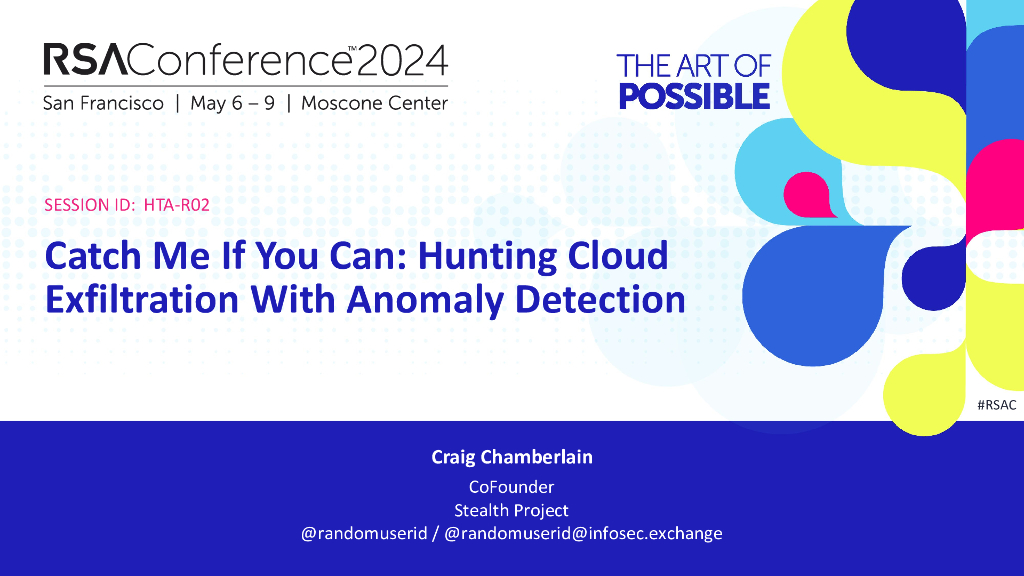 RSAConference™2024
San Francisco | May 6 – 9 | Moscone Center

THE ART OF
POSSIBLE

SESSION ID: HTA-R02

Catch Me If You Can: Hunting Cloud Exfiltration With Anomaly Detection

#RSAC

Craig Chamberlain
CoFounder
Stealth Project
@randomuserid / @randomuserid@infosec.exchange